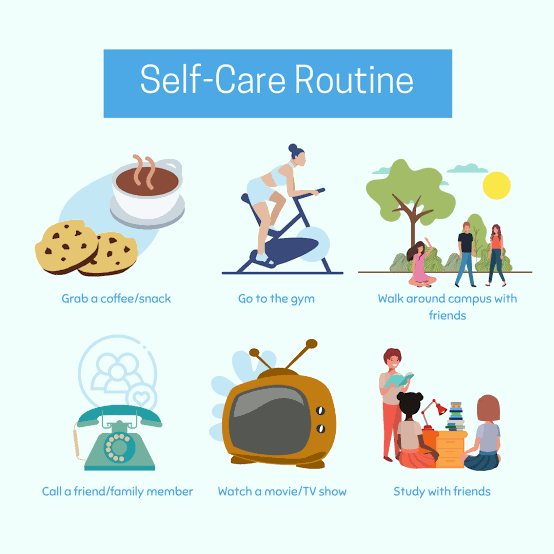 Self-Care Routine

Grab a coffee/snack

Go to the gym

Walk around campus with friends

Call a friend/family member

Watch a movie/TV show

Study with friends